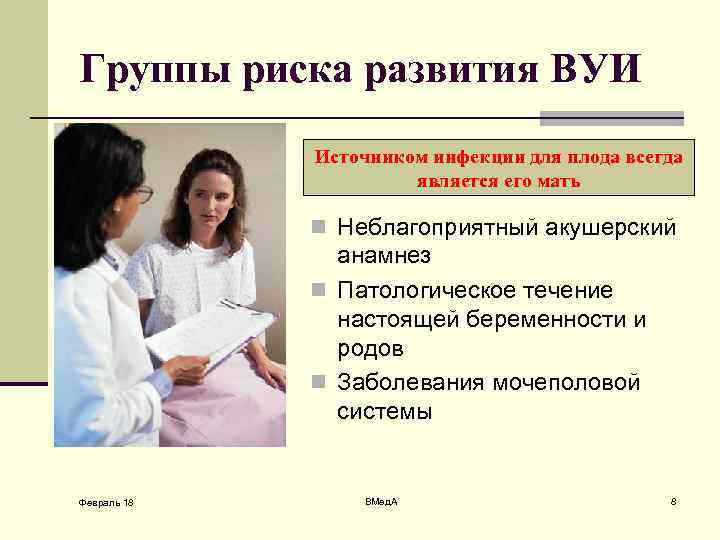 Группы риска развития ВУИ

Источником инфекции для плода всегда является его мать

Неблагоприятный акушерский анамнез

Патологическое течение настоящей беременности и родов

Заболевания мочеполовой системы

Февраль 18

ВМедА

8